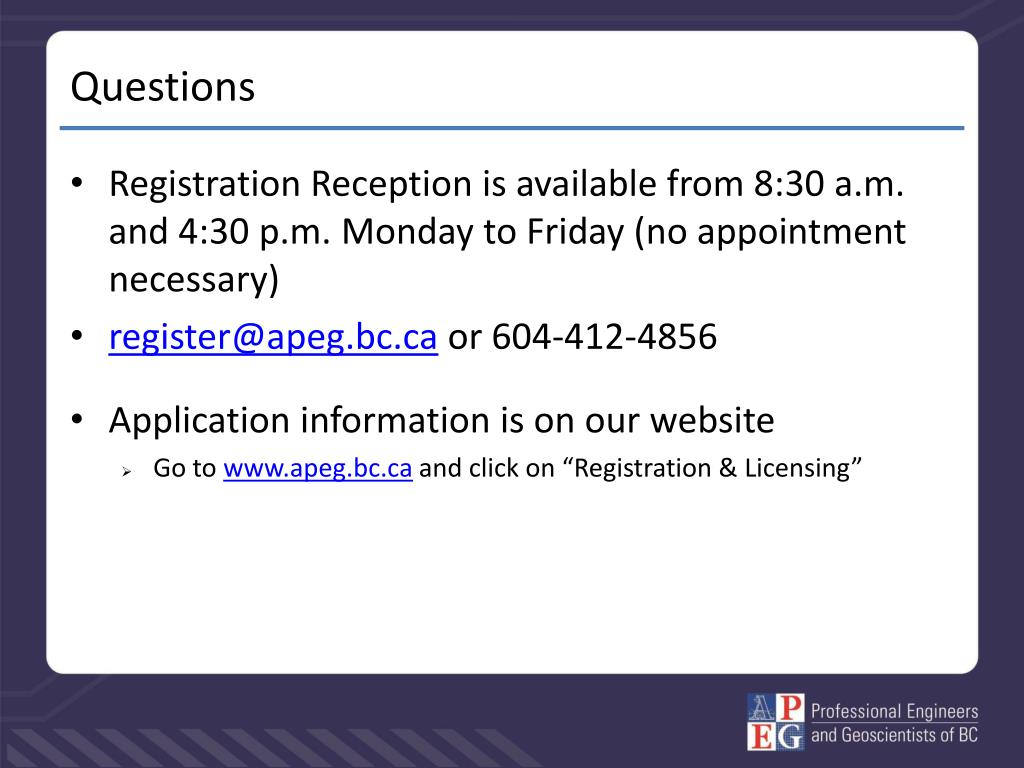 Questions

• Registration Reception is available from 8:30 a.m. and 4:30 p.m. Monday to Friday (no appointment necessary)

• register@apeg.bc.ca or 604-412-4856

• Application information is on our website
  ➢ Go to www.apeg.bc.ca and click on “Registration & Licensing”

APEG Professional Engineers and Geoscientists of BC